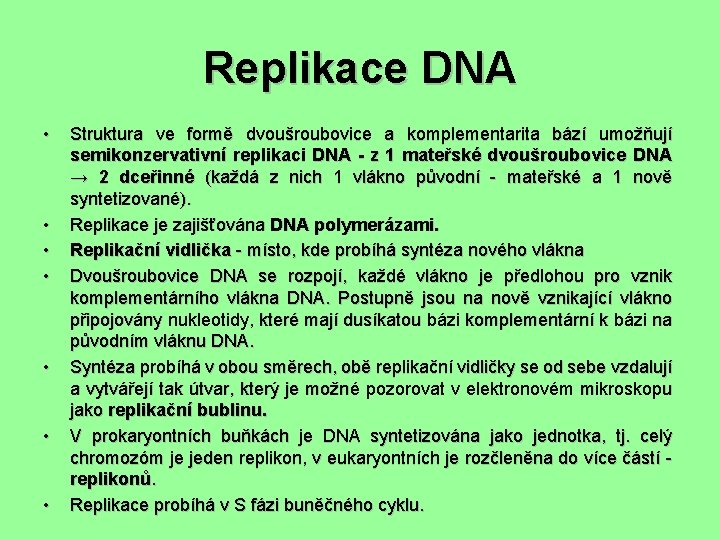 Replikace DNA

• Struktura ve formě dvoušroubovice a komplementarita bází umožňují semikonzervativní replikaci DNA - z 1 mateřské dvoušroubovice DNA → 2 dceřinné (každá z nich 1 vlákno původní - mateřské a 1 nově syntetizované).

• Replikace je zajišťována DNA polymerázami.

• Replikační vidlička - místo, kde probíhá syntéza nového vlákna

• Dvoušroubovice DNA se rozpojí, každé vlákno je předlohou pro vznik komplementárního vlákna DNA. Postupně jsou na nově vznikající vlákno připojovány nukleotidy, které mají dusíkatou bázi komplementární k bázi na původním vláknu DNA.

• Syntéza probíhá v obou směrech, obě replikační vidličky se od sebe vzdalují a vytvářejí tak útvar, který je možné pozorovat v elektronovém mikroskopu jako replikační bublinu.

• V prokaryontních buňkách je DNA syntetizována jako jednotka, tj. celý chromozóm je jeden replikon, v eukaryontních je rozčleněna do více částí - replikonů.

• Replikace probíhá v S fázi buněčného cyklu.